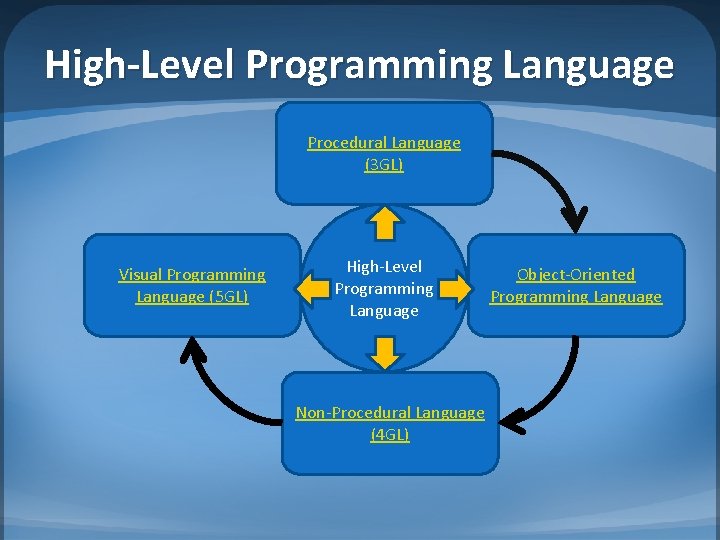 High-Level Programming Language

Procedural Language (3GL)

Visual Programming Language (5GL)

High-Level Programming Language

Object-Oriented Programming Language

Non-Procedural Language (4GL)